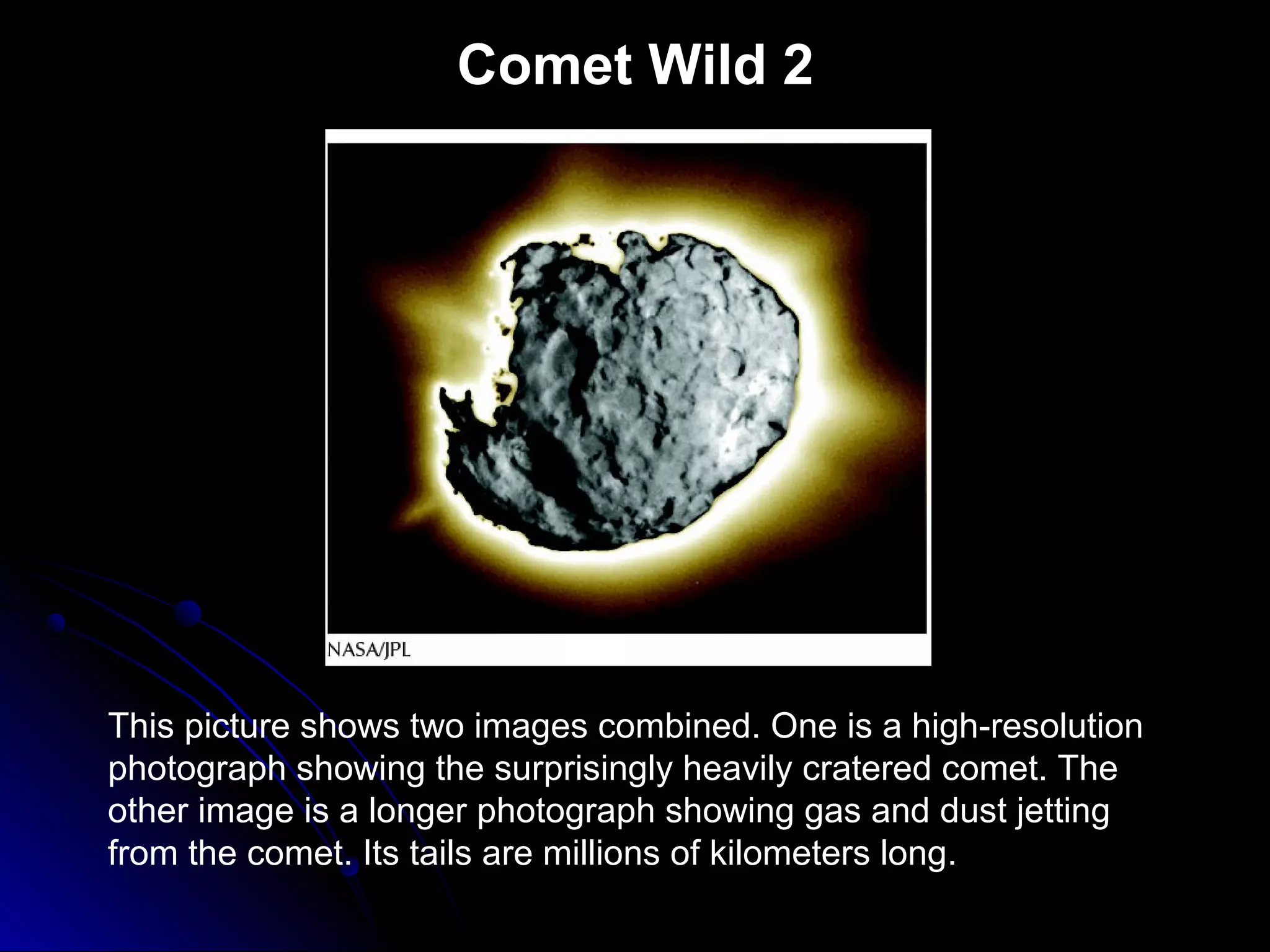 Comet Wild 2

NASA/JPL

This picture shows two images combined. One is a high-resolution photograph showing the surprisingly heavily cratered comet. The other image is a longer photograph showing gas and dust jetting from the comet. Its tails are millions of kilometers long.